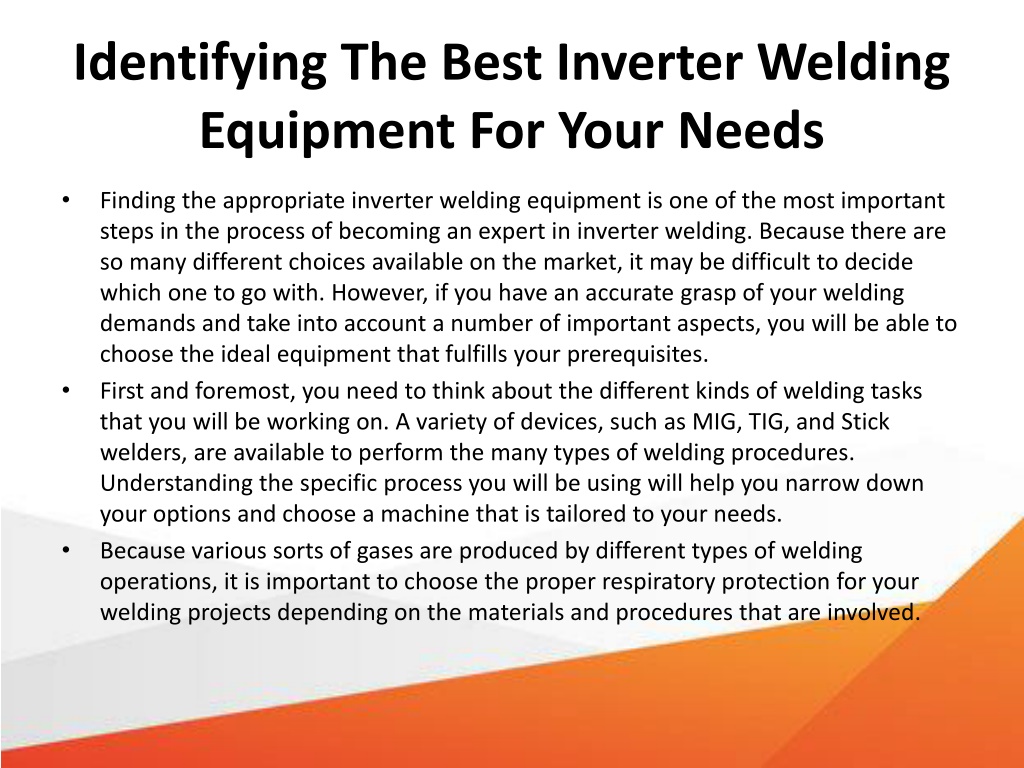 Identifying The Best Inverter Welding Equipment For Your Needs

• Finding the appropriate inverter welding equipment is one of the most important steps in the process of becoming an expert in inverter welding. Because there are so many different choices available on the market, it may be difficult to decide which one to go with. However, if you have an accurate grasp of your welding demands and take into account a number of important aspects, you will be able to choose the ideal equipment that fulfills your prerequisites.

• First and foremost, you need to think about the different kinds of welding tasks that you will be working on. A variety of devices, such as MIG, TIG, and Stick welders, are available to perform the many types of welding procedures. Understanding the specific process you will be using will help you narrow down your options and choose a machine that is tailored to your needs.

• Because various sorts of gases are produced by different types of welding operations, it is important to choose the proper respiratory protection for your welding projects depending on the materials and procedures that are involved.